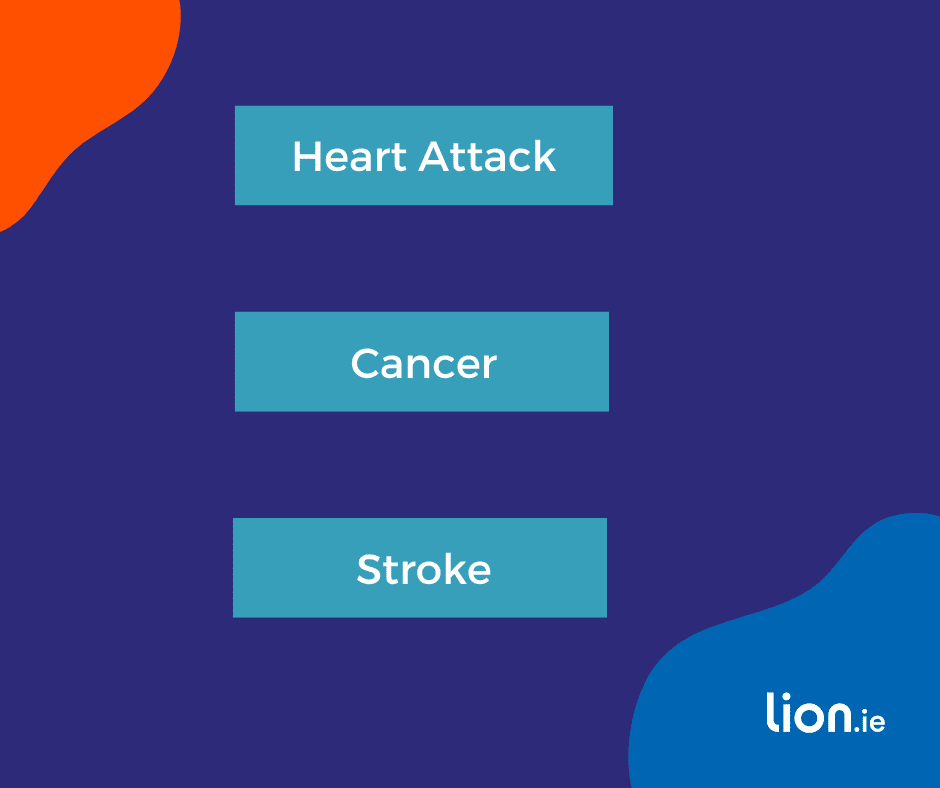 Heart Attack

Cancer

Stroke

lion.ie